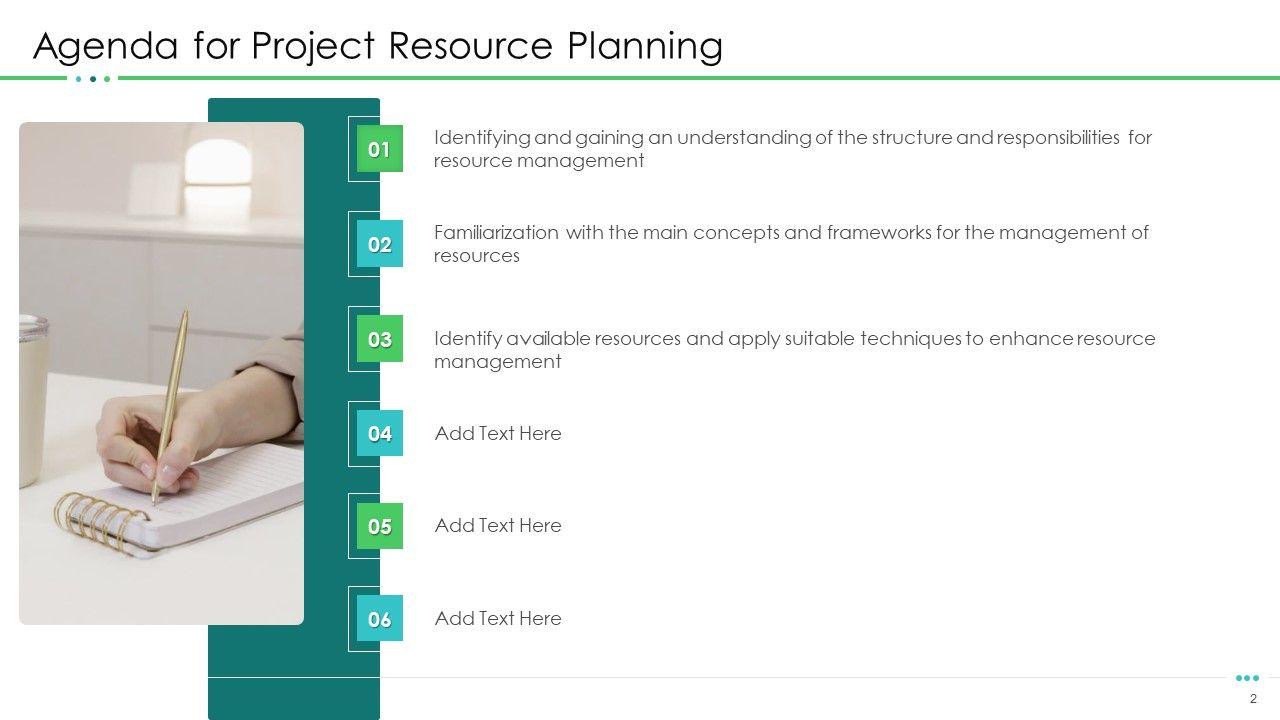 Agenda for Project Resource Planning

01 Identifying and gaining an understanding of the structure and responsibilities for resource management

02 Familiarization with the main concepts and frameworks for the management of resources

03 Identify available resources and apply suitable techniques to enhance resource management

04 Add Text Here

05 Add Text Here

06 Add Text Here

2